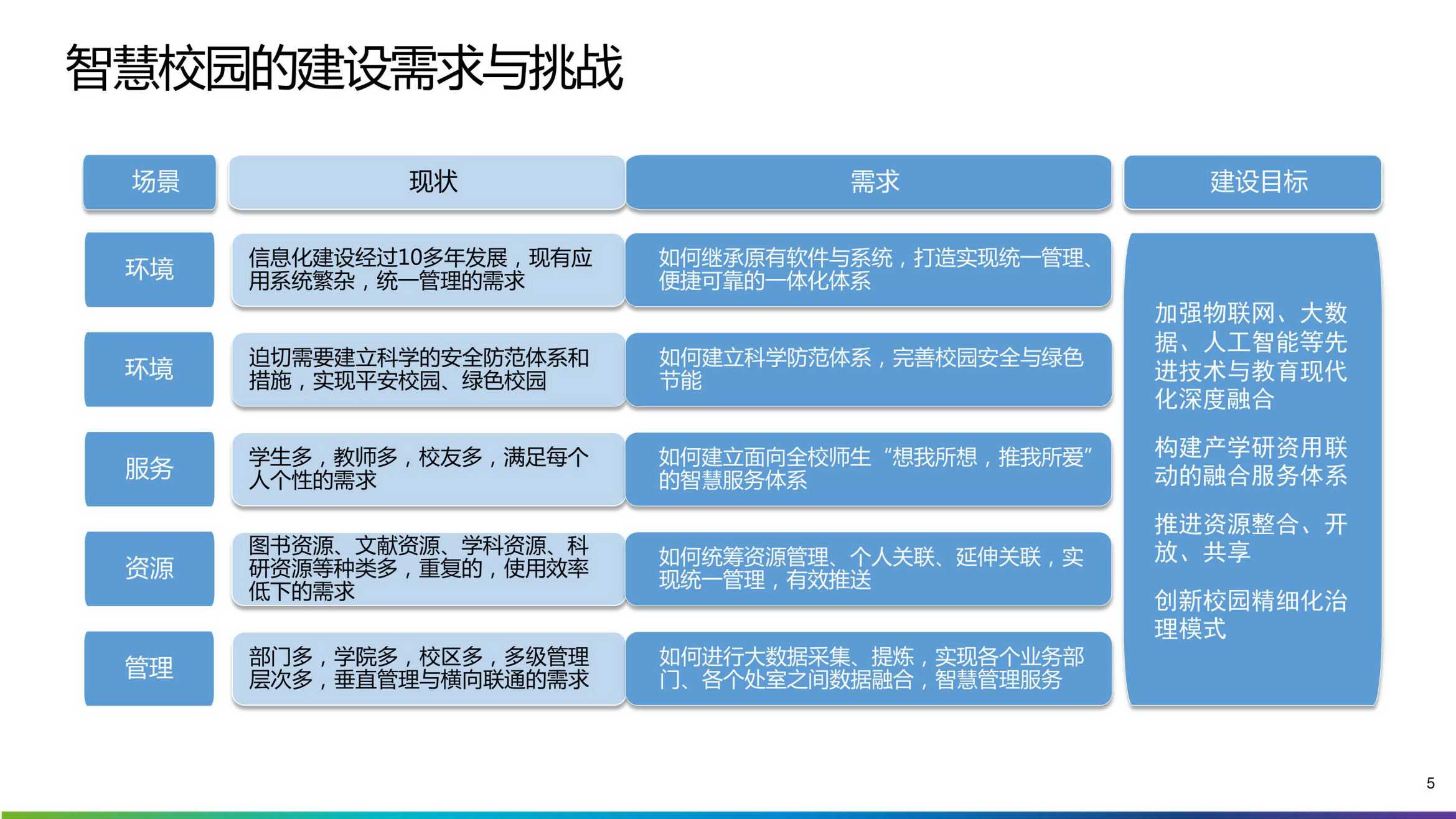 智慧校园的建设需求与挑战

| 场景 | 现状 | 需求 | 建设目标 |
|---|---|---|---|
| 环境 | 信息化建设经过10多年发展，现有应用系统繁杂，统一管理的需求 | 如何继承原有软件与系统，打造实现统一管理、便捷可靠的一体化体系 | 加强物联网、大数据、人工智能等先进技术与教育现代化深度融合 构建产学研资用联动的融合服务体系 推进资源整合、开放、共享 创新校园精细化治理模式 |
| 环境 | 迫切需要建立科学的安全防范体系和措施，实现平安校园、绿色校园 | 如何建立科学防范体系，完善校园安全与绿色节能 | |
| 服务 | 学生多，教师多，校友多，满足每个人个性的需求 | 如何建立面向全校师生“想我所想，推我所爱”的智慧服务体系 | |
| 资源 | 图书资源、文献资源、学科资源、科研资源等种类多，重复的，使用效率低下的需求 | 如何统筹资源管理、个人关联、延伸关联，实现统一管理，有效推送 | |
| 管理 | 部门多，学院多，校区多，多级管理层次多，垂直管理与横向联通的需求 | 如何进行大数据采集、提炼，实现各个业务部门、各个处室之间数据融合，智慧管理服务 | |

5